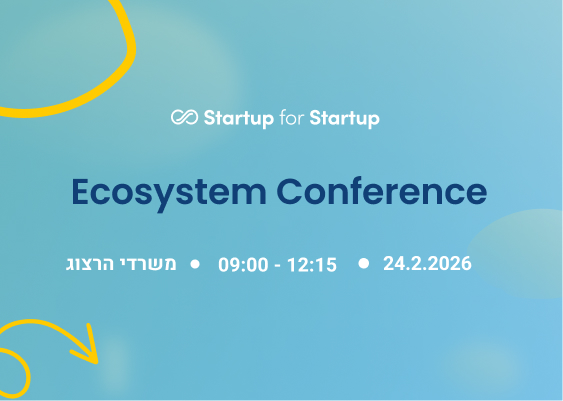 Startup for Startup

Ecosystem Conference

24.2.2026 • 09:00 - 12:15 • משרדי הרצוג